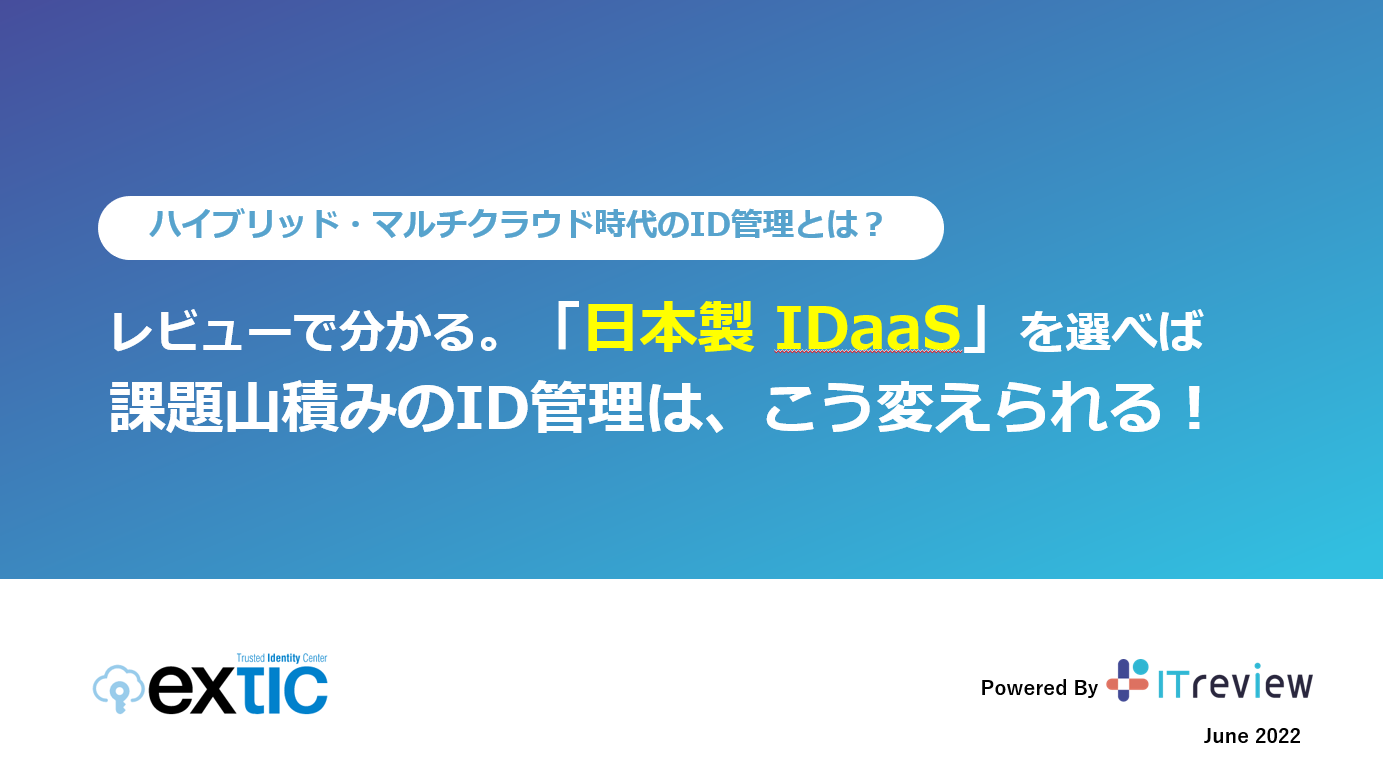 ハイブリッド・マルチクラウド時代のID管理とは？

レビューで分かる。「日本製 IDaaS」を選べば
課題山積みのID管理は、こう変えられる！

Trusted Identity Center
extic

Powered By ITreview

June 2022